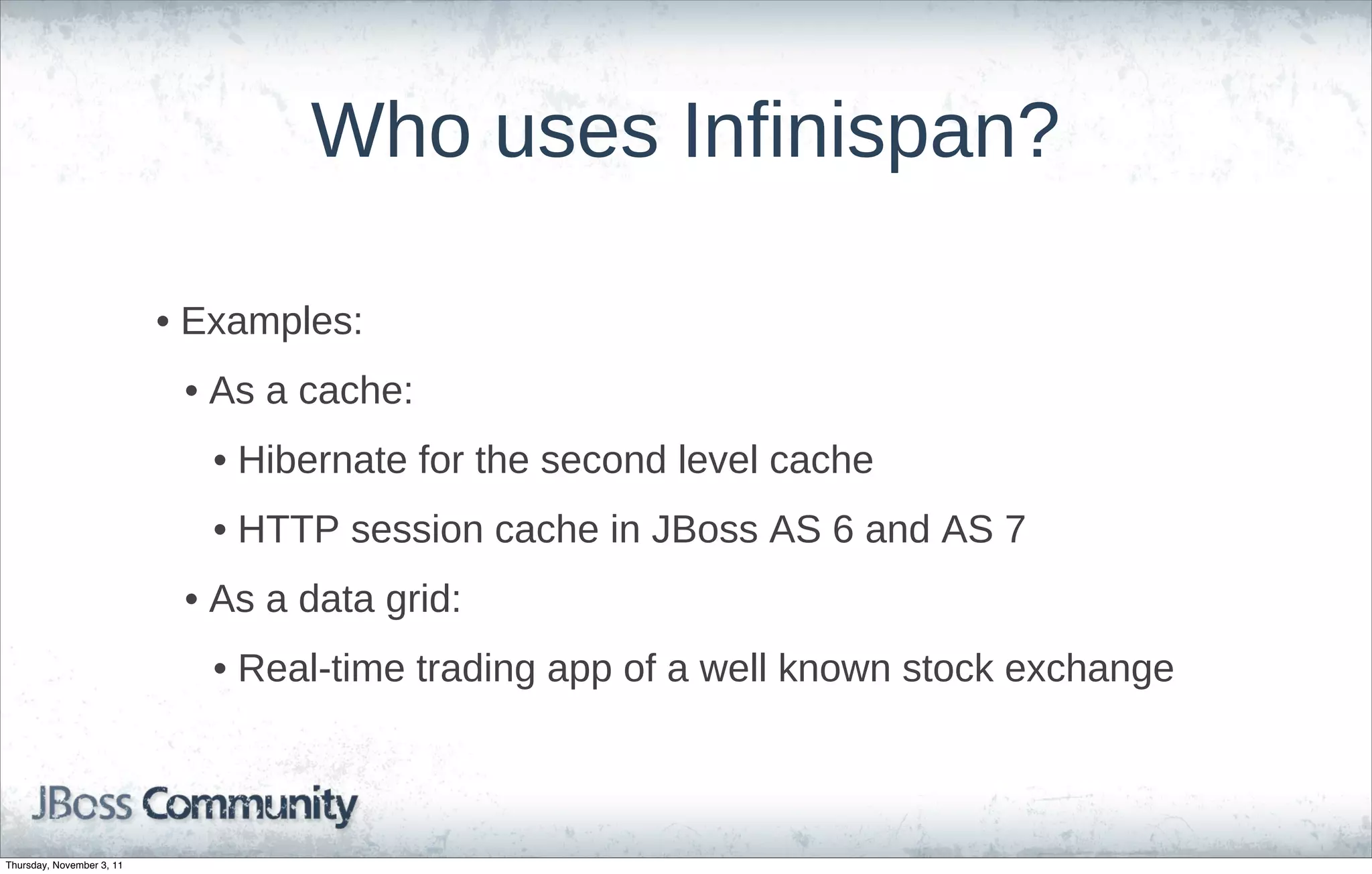 Who uses Infinispan?

• Examples:

• As a cache:

• Hibernate for the second level cache

• HTTP session cache in JBoss AS 6 and AS 7

• As a data grid:

• Real-time trading app of a well known stock exchange

JBoss Community

Thursday, November 3, 11